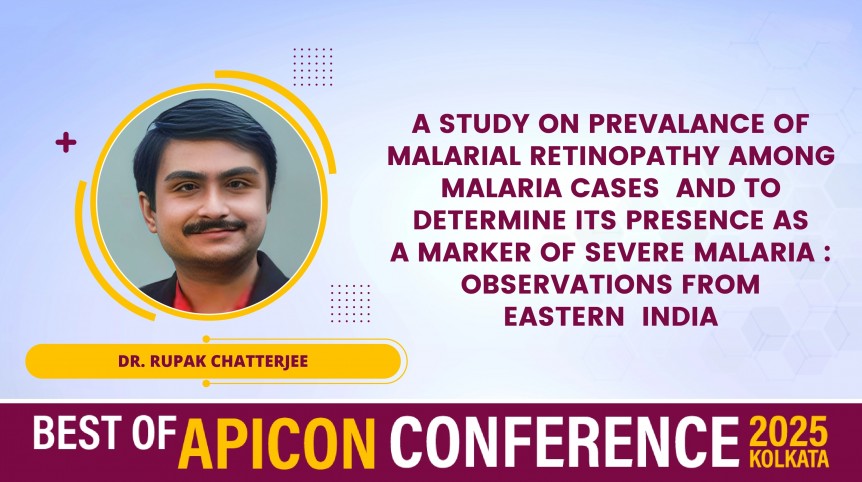 A STUDY ON PREVALANCE OF MALARIAL RETINOPATHY AMONG MALARIA CASES AND TO DETERMINE ITS PRESENCE AS A MARKER OF SEVERE MALARIA : OBSERVATIONS FROM EASTERN INDIA

DR. RUPAK CHATTERJEE

BEST OF APICON CONFERENCE 2025 KOLKATA